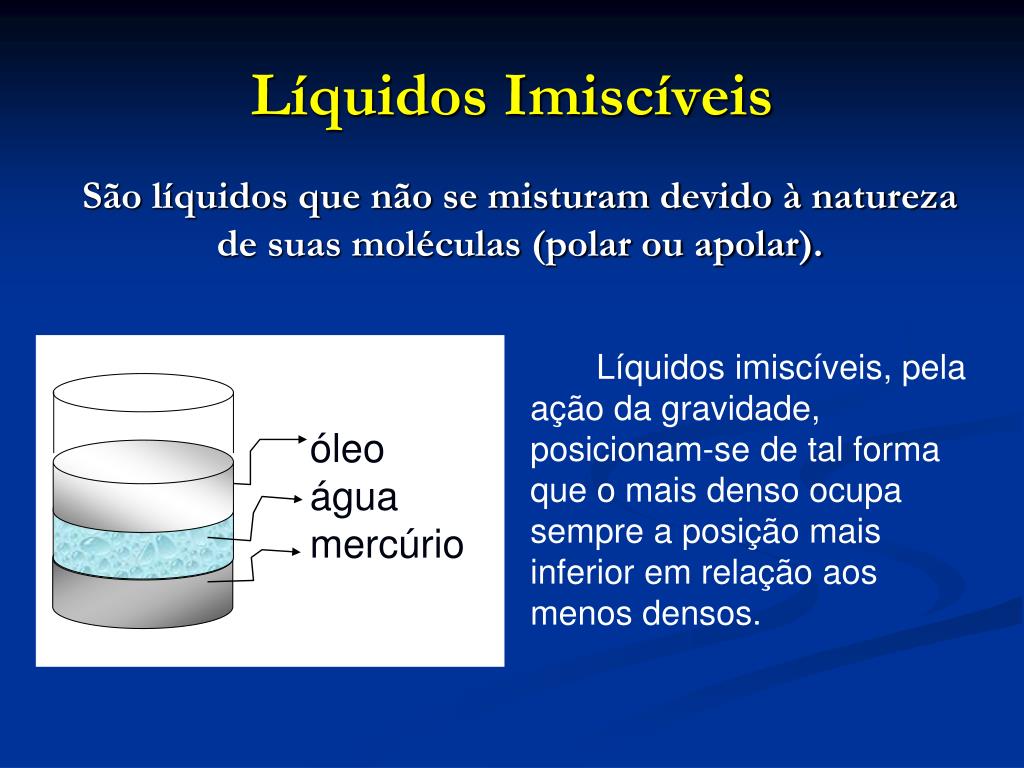 Líquidos Imiscíveis

São líquidos que não se misturam devido à natureza de suas moléculas (polar ou apolar).

óleo
água
mercúrio

Líquidos imiscíveis, pela ação da gravidade, posicionam-se de tal forma que o mais denso ocupa sempre a posição mais inferior em relação aos menos densos.